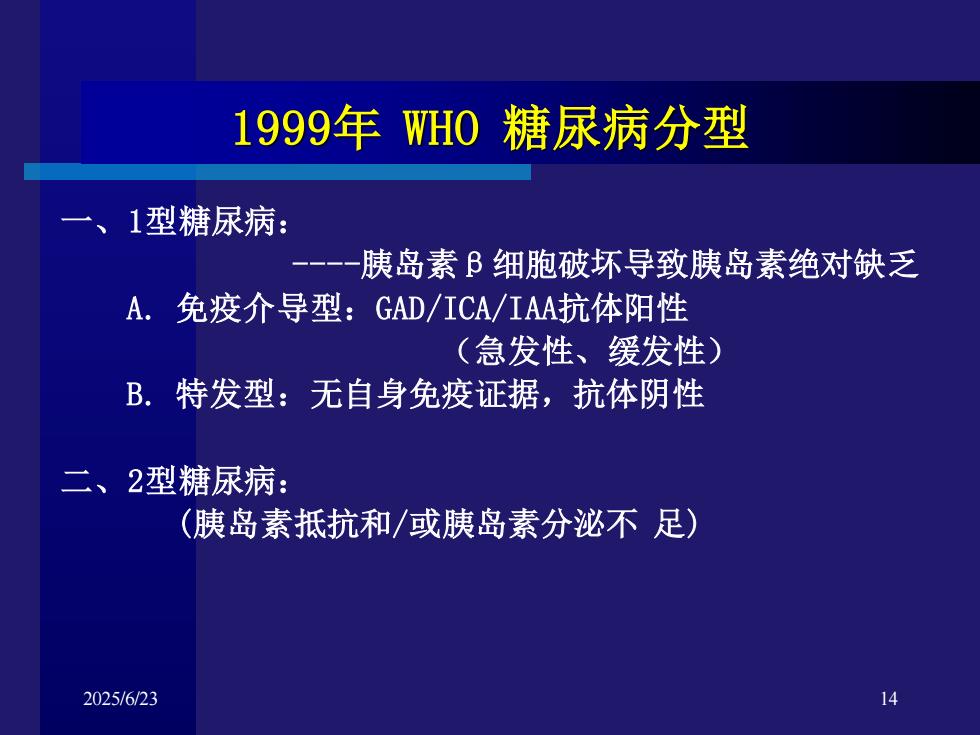 1999年 WHO 糖尿病分型

一、1型糖尿病：
----胰岛素β细胞破坏导致胰岛素绝对缺乏
A. 免疫介导型：GAD/ICA/IAA抗体阳性
（急发性、缓发性）
B. 特发型：无自身免疫证据，抗体阴性

二、2型糖尿病：
（胰岛素抵抗和/或胰岛素分泌不 足）

2025/6/23

14